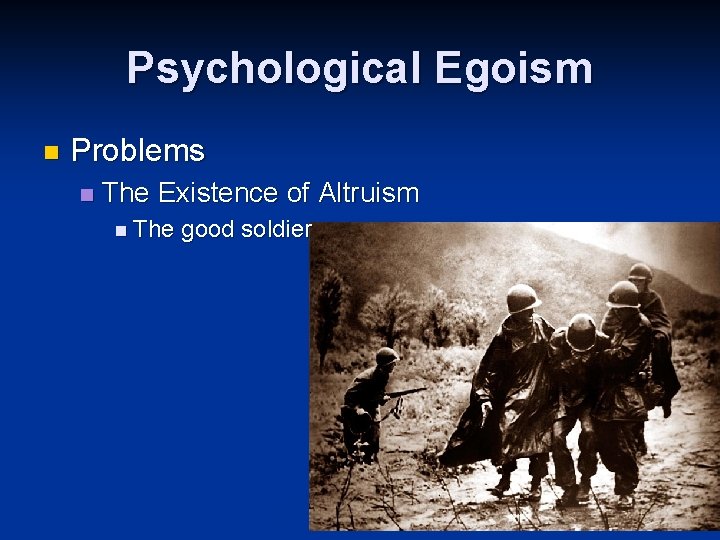 Psychological Egoism

Problems

The Existence of Altruism

The good soldier